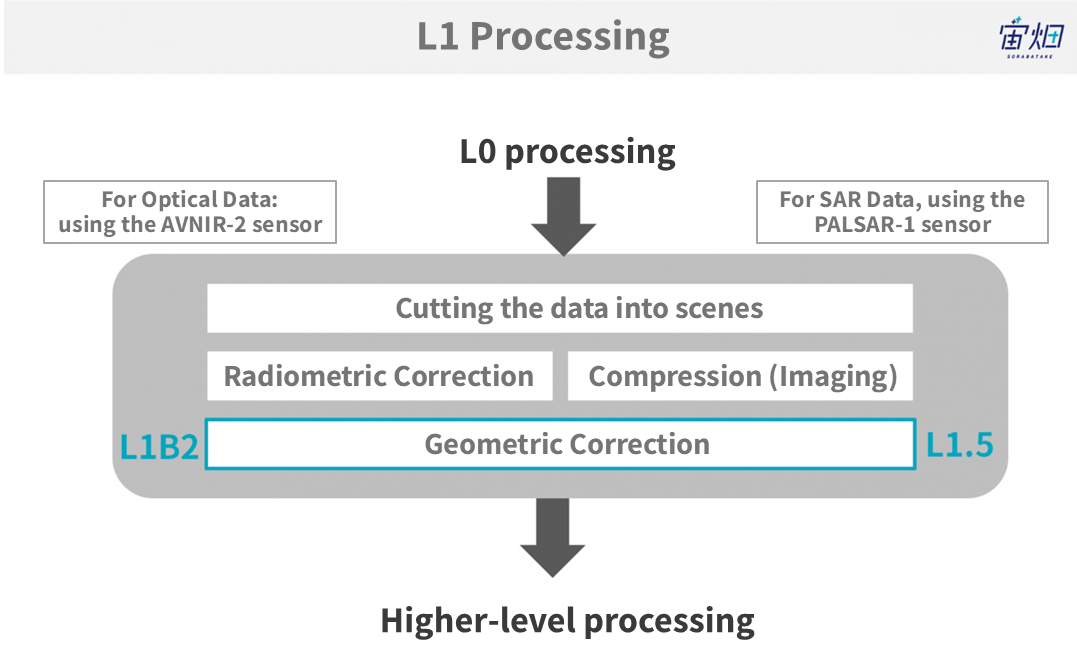 L1 Processing

宙畑
SORABATAKE

L0 processing

For Optical Data: using the AVNIR-2 sensor

For SAR Data, using the PALSAR-1 sensor

Cutting the data into scenes

Radiometric Correction

Compression (Imaging)

L1B2

Geometric Correction

L1.5

Higher-level processing